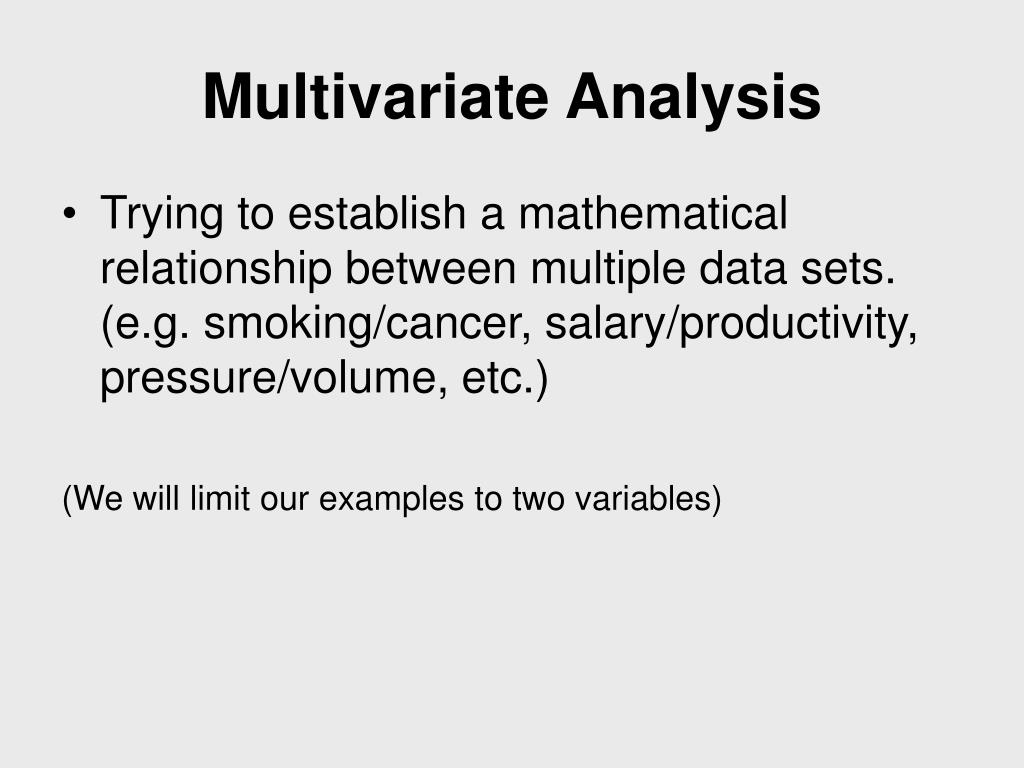 Multivariate Analysis

• Trying to establish a mathematical relationship between multiple data sets. (e.g. smoking/cancer, salary/productivity, pressure/volume, etc.)

(We will limit our examples to two variables)